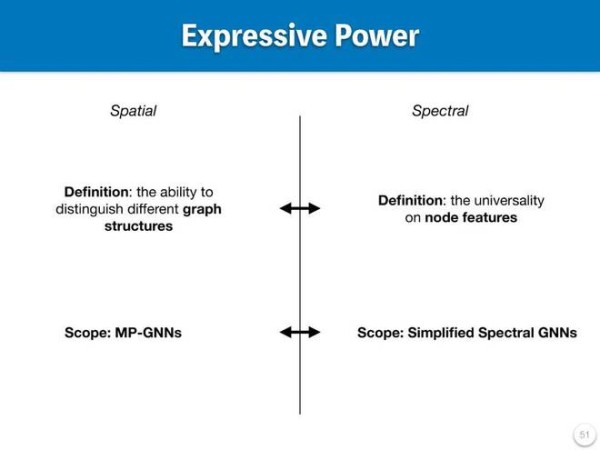 Expressive Power

Spatial

Definition: the ability to distinguish different graph structures

Scope: MP-GNNs

Spectral

Definition: the universality on node features

Scope: Simplified Spectral GNNs

51